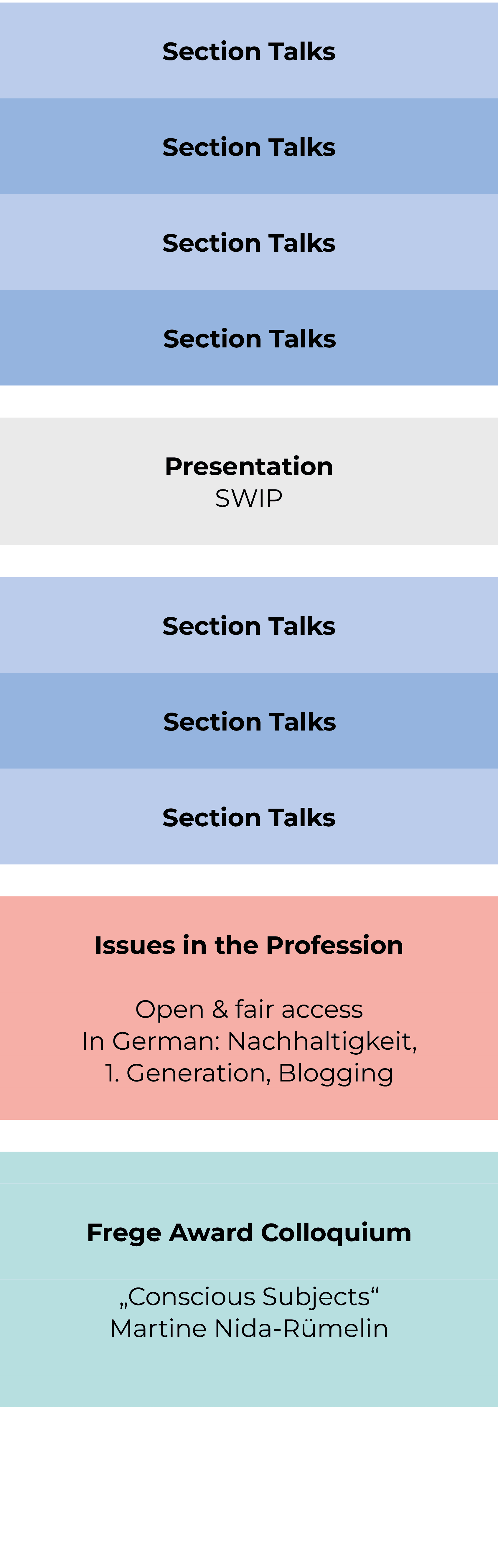 Section Talks

Section Talks

Section Talks

Section Talks

Presentation
SWIP

Section Talks

Section Talks

Section Talks

Issues in the Profession

Open & fair access
In German: Nachhaltigkeit,
1. Generation, Blogging

Frege Award Colloquium

„Conscious Subjects“
Martine Nida-Rümelin